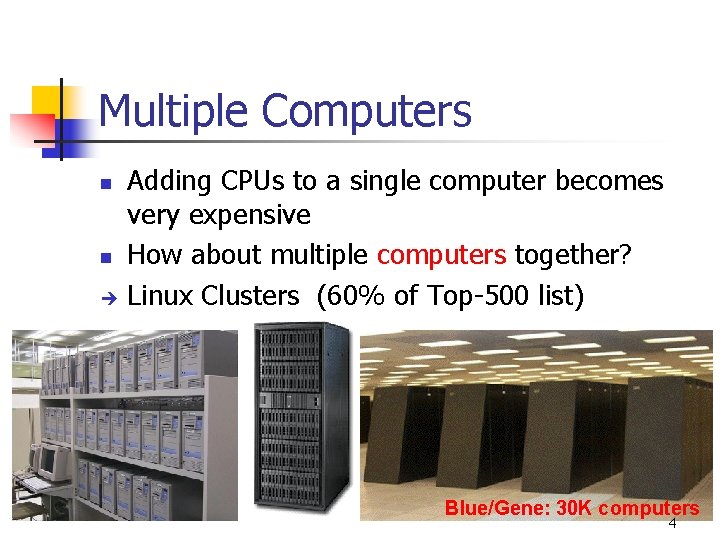 Multiple Computers

- Adding CPUs to a single computer becomes very expensive
- How about multiple computers together?

→ Linux Clusters (60% of Top-500 list)

Blue/Gene: 30K computers

4